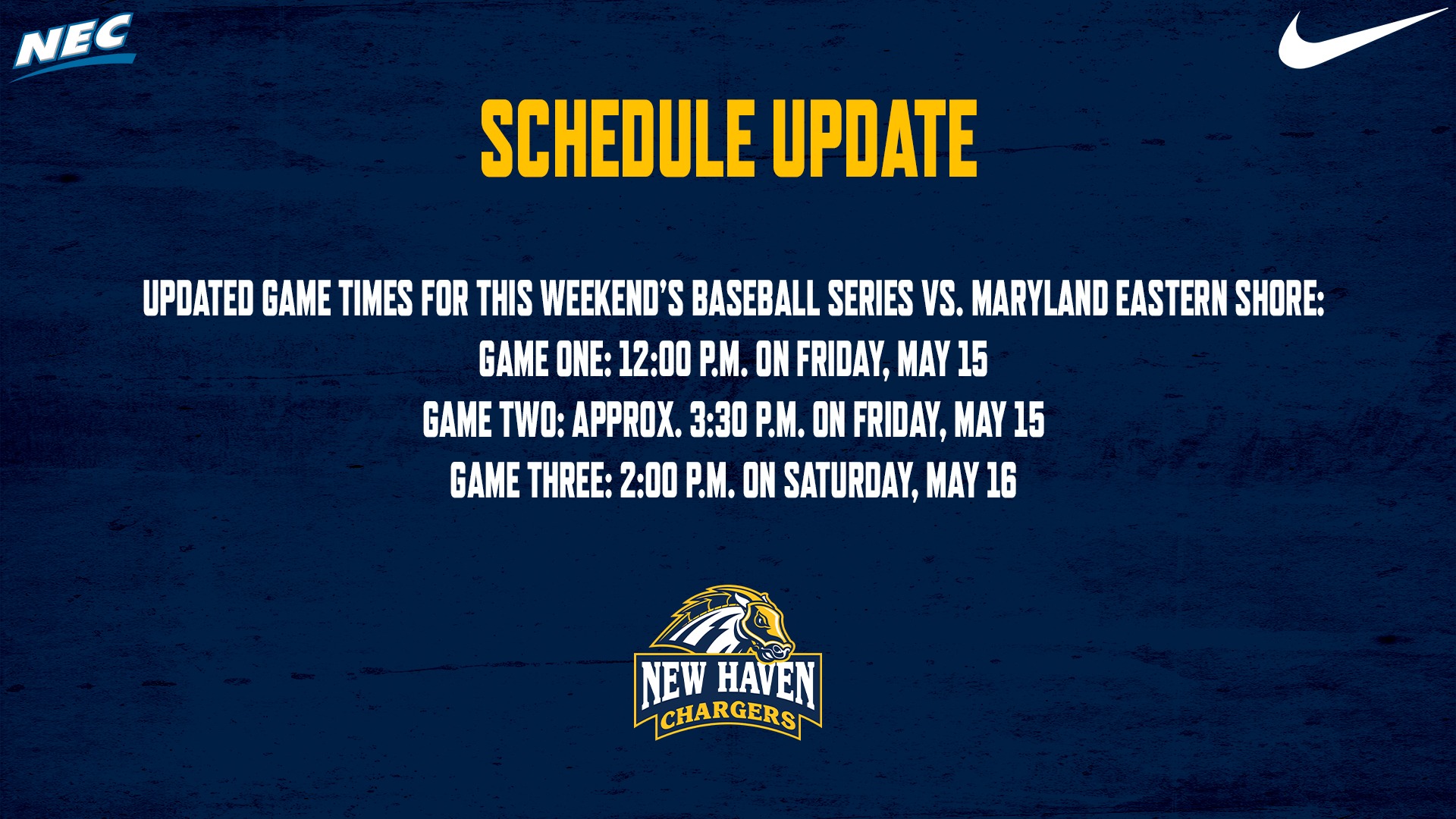 NEC

SCHEDULE UPDATE

UPDATED GAME TIMES FOR THIS WEEKEND'S BASEBALL SERIES VS. MARYLAND EASTERN SHORE:
GAME ONE: 12:00 P.M. ON FRIDAY, MAY 15
GAME TWO: APPROX. 3:30 P.M. ON FRIDAY, MAY 15
GAME THREE: 2:00 P.M. ON SATURDAY, MAY 16

NEW HAVEN
CHARGERS